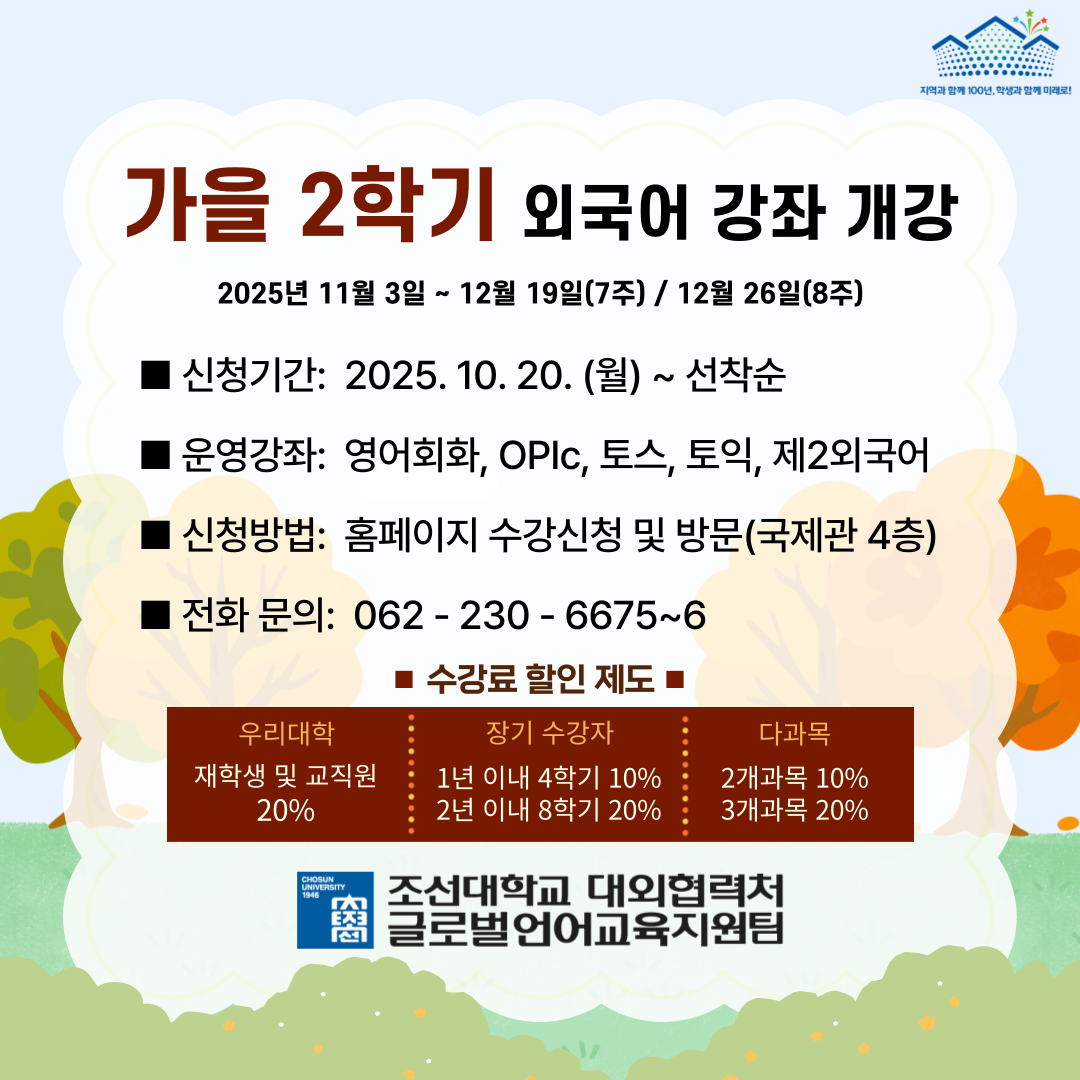 지역과 함께 100년, 학생과 함께 미래로!

가을 2학기 외국어 강좌 개강

2025년 11월 3일 ~ 12월 19일(7주) / 12월 26일(8주)

■ 신청기간: 2025. 10. 20. (월) ~ 선착순

■ 운영강좌: 영어회화, OPIc, 토스, 토익, 제2외국어

■ 신청방법: 홈페이지 수강신청 및 방문(국제관 4층)

■ 전화 문의: 062 - 230 - 6675~6

■ 수강료 할인 제도 ■

| 우리대학 | 장기 수강자 | 다과목 |
|---|---|---|
| 재학생 및 교직원 20% | 1년 이내 4학기 10% 2년 이내 8학기 20% | 2개과목 10% 3개과목 20% |

CHOSUN UNIVERSITY 1946

조선대학교 대외협력처
글로벌언어교육지원팀